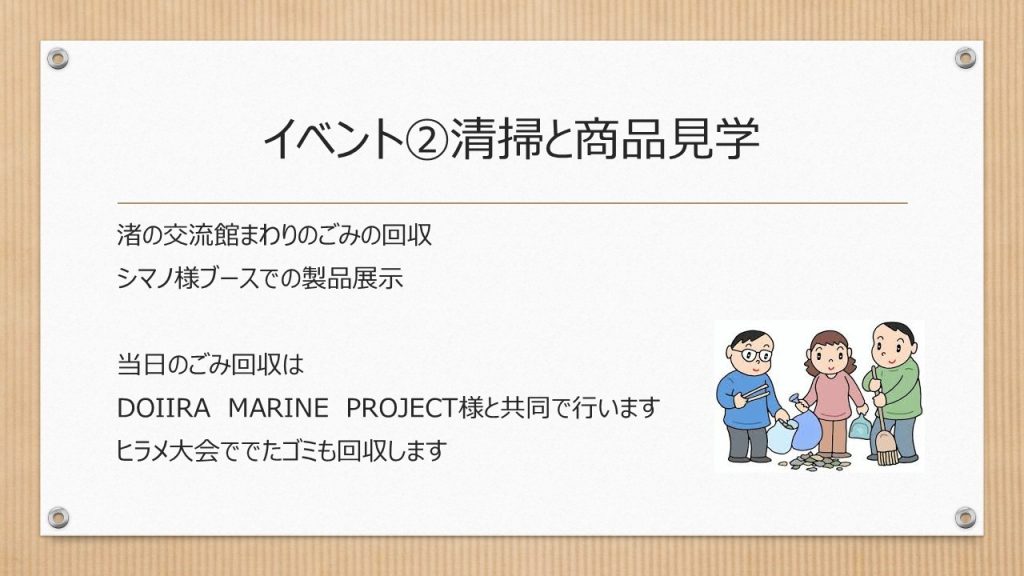 イベント②清掃と商品見学

渚の交流館まわりのごみの回収
シマノ様ブースでの製品展示

当日のごみ回収は
DOIIRA MARINE PROJECT様と共同で行います
ヒラメ大会ででたゴミも回収します